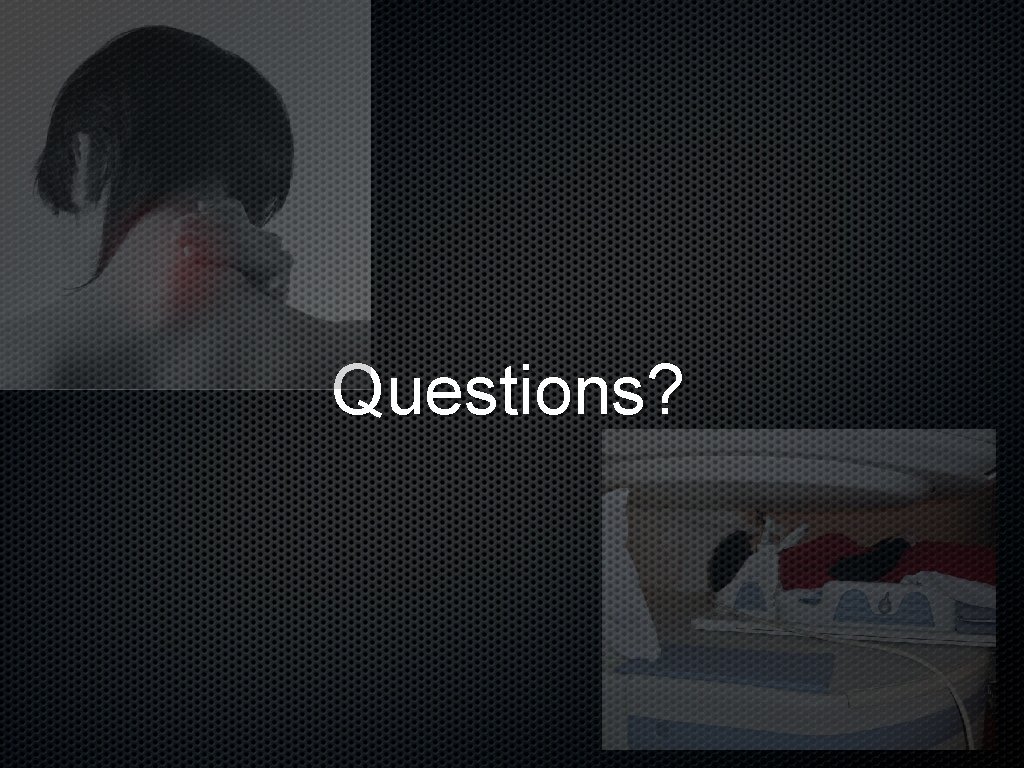 Questions?